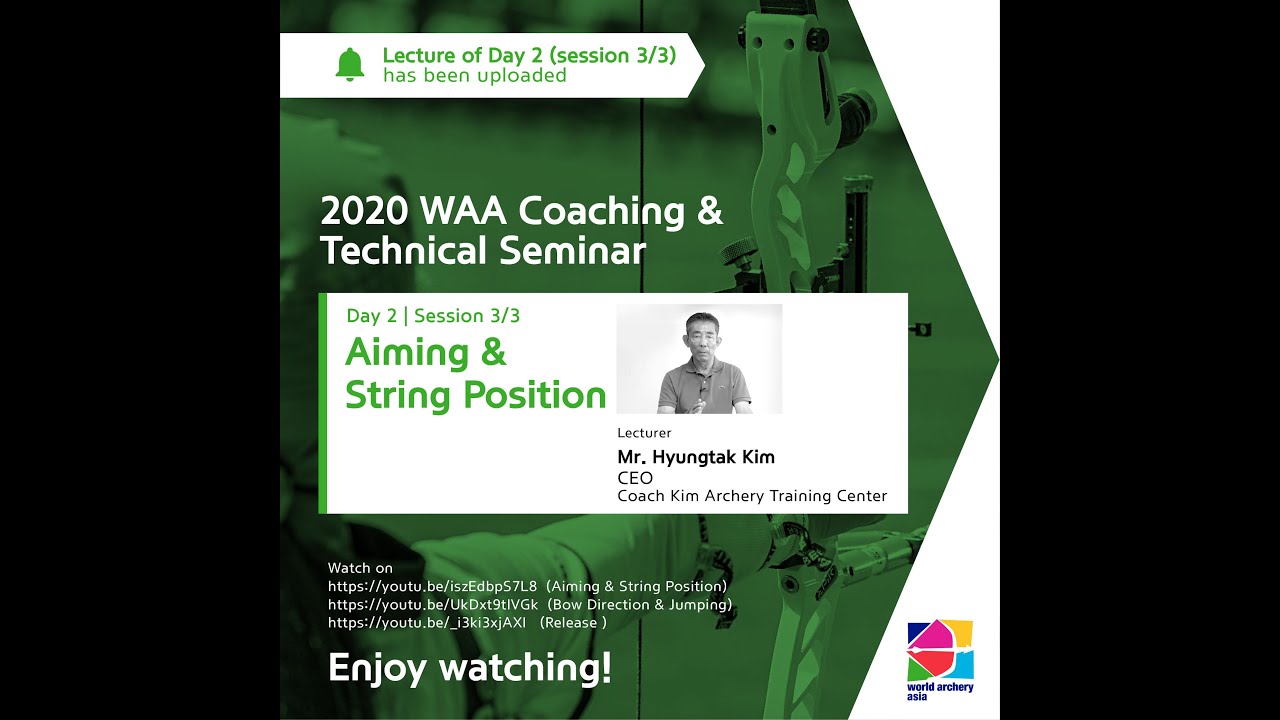 Lecture of Day 2 (session 3/3)
has been uploaded

2020 WAA Coaching & Technical Seminar

Day 2 | Session 3/3
Aiming & String Position

Lecturer
Mr. Hyungtak Kim
CEO
Coach Kim Archery Training Center

Watch on
https://youtu.be/iszEdbpS7L8 (Aiming & String Position)
https://youtu.be/UkDxt9tIVGk (Bow Direction & Jumping)
https://youtu.be/_i3ki3xjAXI (Release )

Enjoy watching!

world archery asia